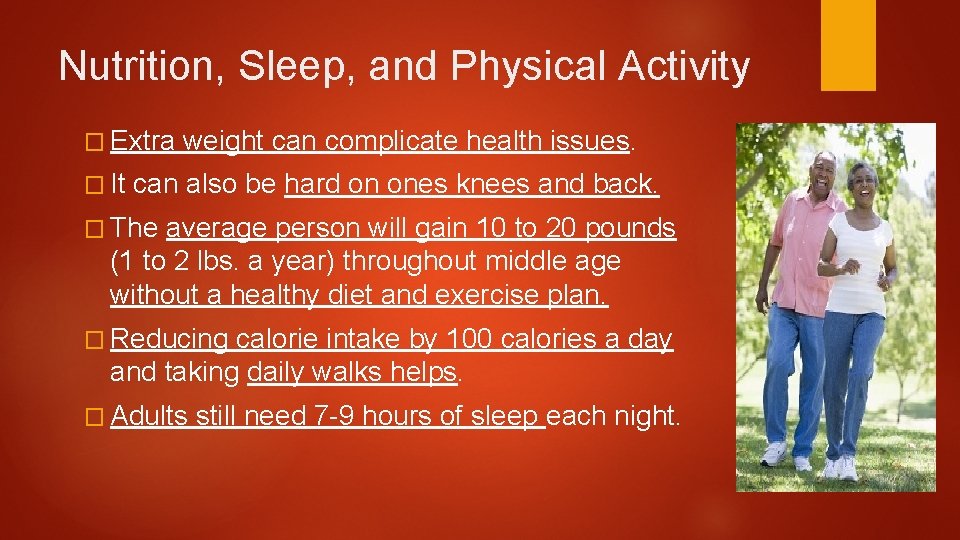 Nutrition, Sleep, and Physical Activity

Extra weight can complicate health issues.

It can also be hard on ones knees and back.

The average person will gain 10 to 20 pounds (1 to 2 lbs. a year) throughout middle age without a healthy diet and exercise plan.

Reducing calorie intake by 100 calories a day and taking daily walks helps.

Adults still need 7-9 hours of sleep each night.